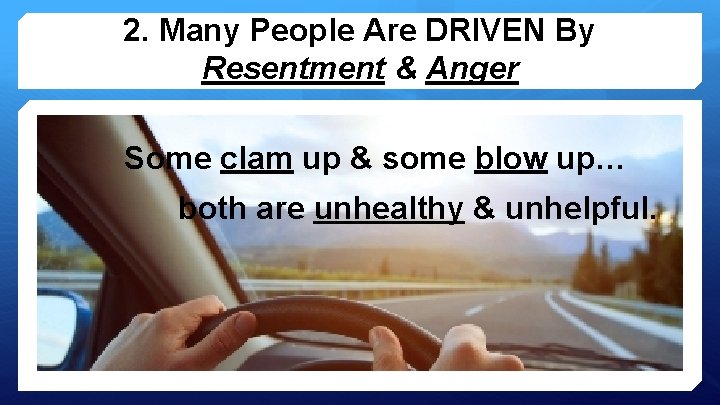 2. Many People Are DRIVEN By Resentment & Anger

Some clam up & some blow up…
both are unhealthy & unhelpful.